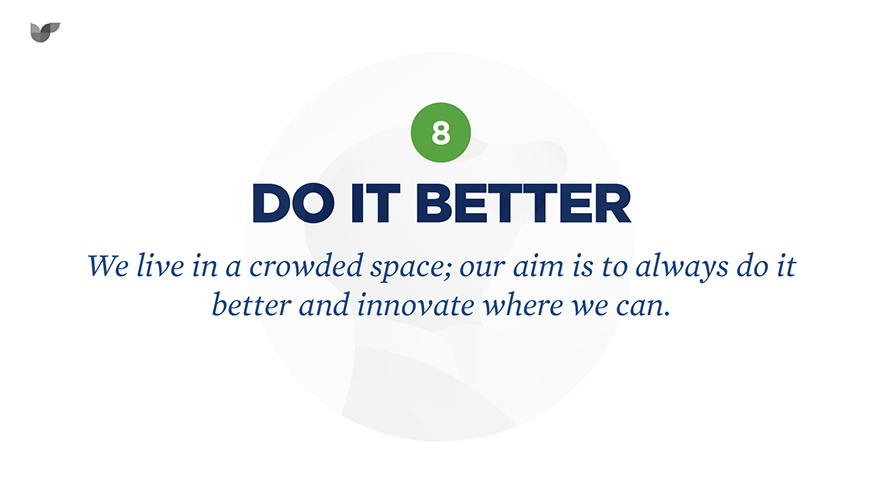 8

DO IT BETTER

We live in a crowded space; our aim is to always do it better and innovate where we can.